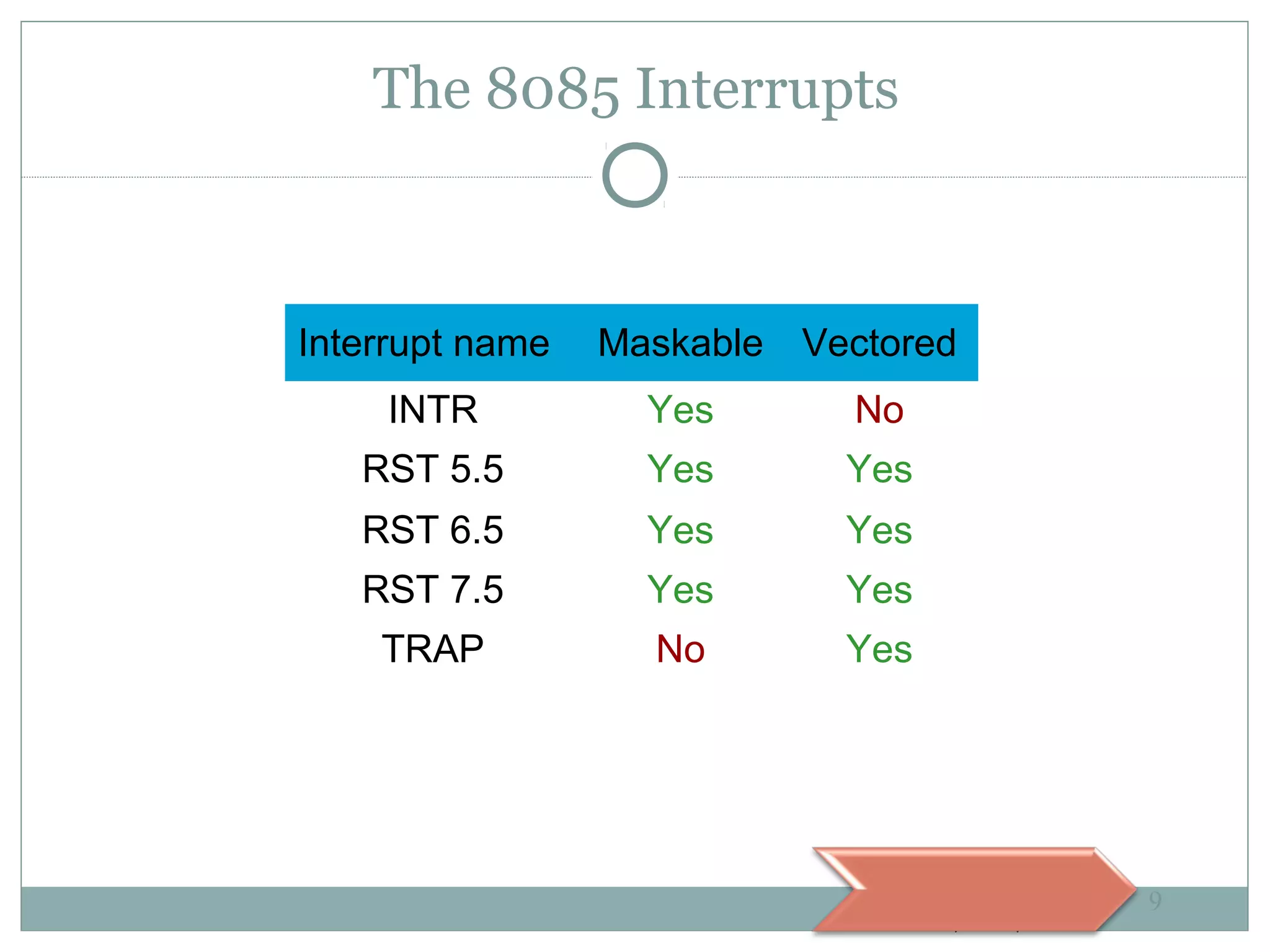 The 8085 Interrupts

| Interrupt name | Maskable | Vectored |
|---|---|---|
| INTR | Yes | No |
| RST 5.5 | Yes | Yes |
| RST 6.5 | Yes | Yes |
| RST 7.5 | Yes | Yes |
| TRAP | No | Yes |

9